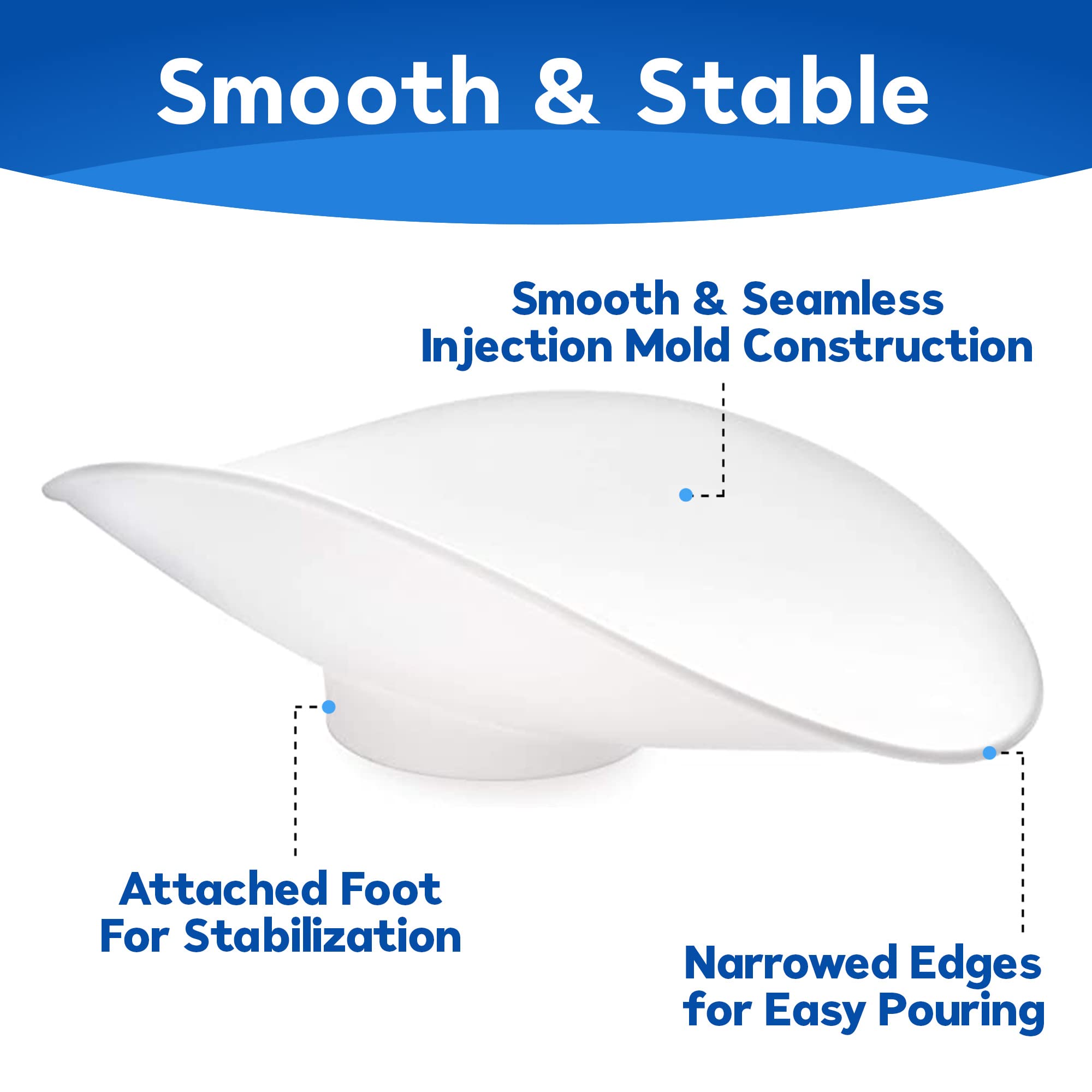 Smooth & Stable

Smooth & Seamless
Injection Mold Construction

Attached Foot
For Stabilization

Narrowed Edges
for Easy Pouring